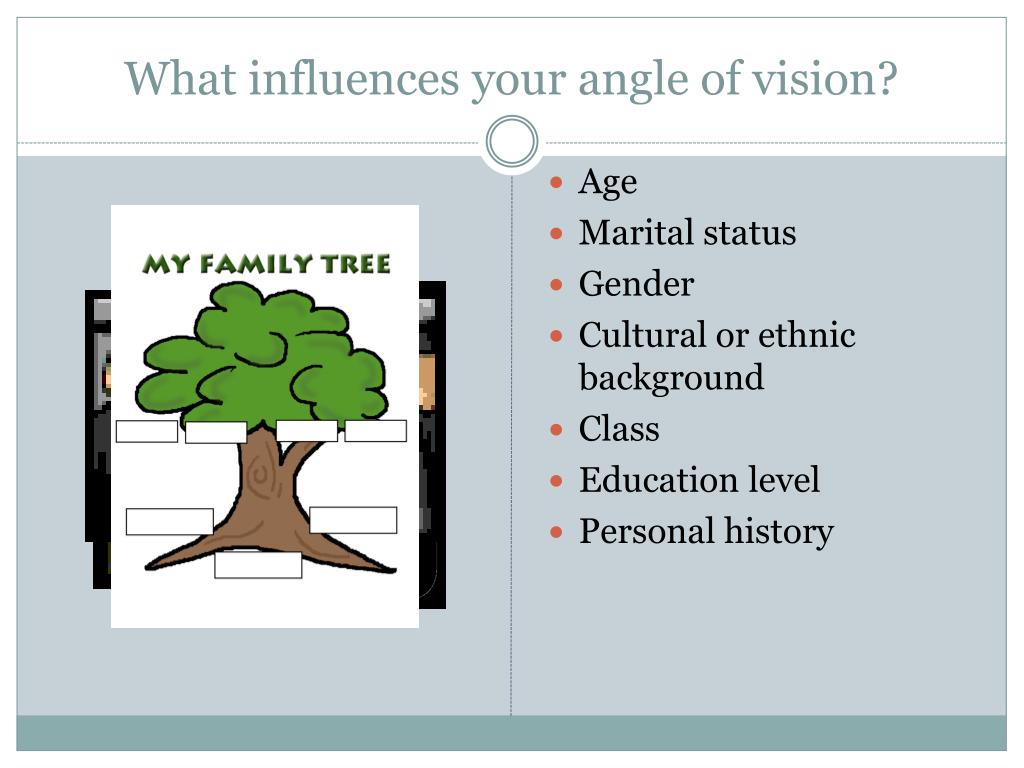 What influences your angle of vision?

MY FAMILY TREE

- Age
- Marital status
- Gender
- Cultural or ethnic background
- Class
- Education level
- Personal history